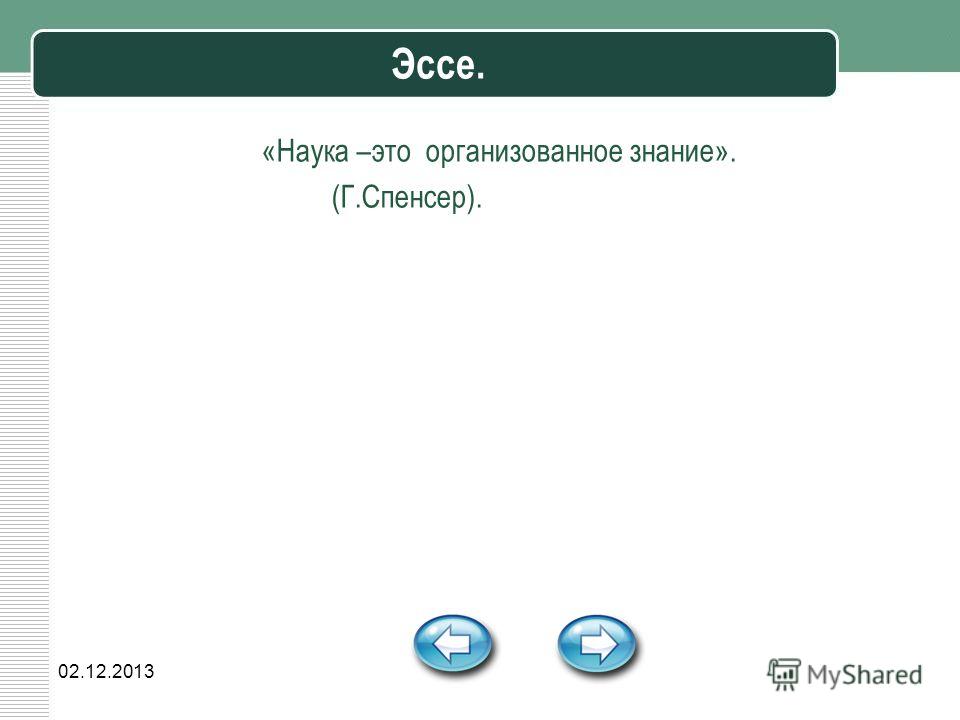 Эссе.

«Наука –это организованное знание». (Г.Спенсер).

02.12.2013

MyShared